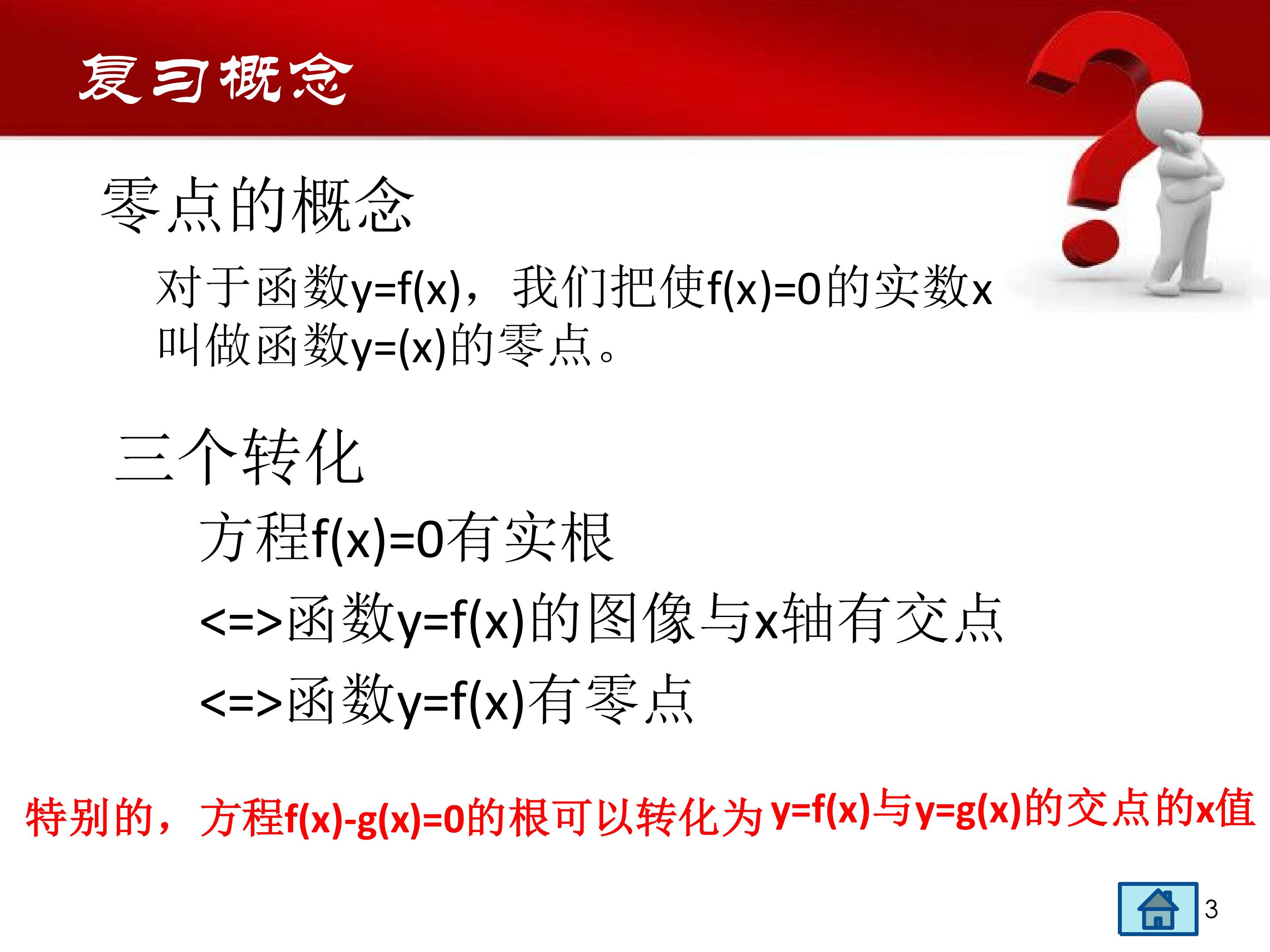 复习概念

零点的概念

对于函数$y=f(x)$，我们把使$f(x)=0$的实数x叫做函数$y=(x)$的零点。

三个转化

方程$f(x)=0$有实根

<=>函数$y=f(x)$的图像与x轴有交点

<=>函数$y=f(x)$有零点

特别的，方程$f(x)-g(x)=0$的根可以转化为$y=f(x)$与$y=g(x)$的交点的x值

3